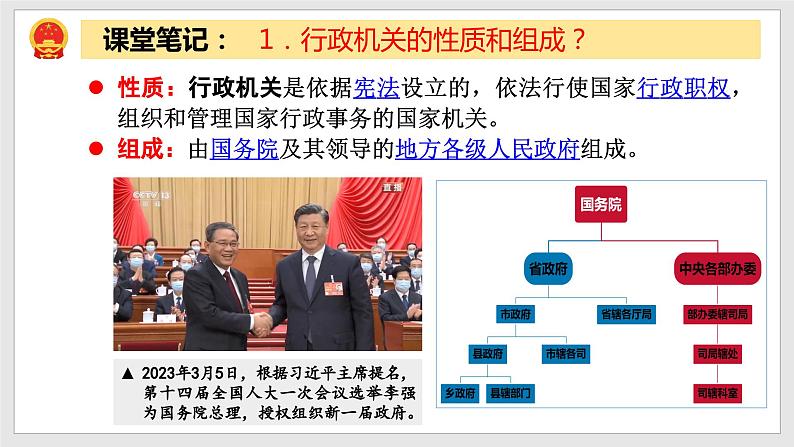 课堂笔记： 1．行政机关的性质和组成？

● 性质：行政机关是依据宪法设立的，依法行使国家行政职权，组织和管理国家行政事务的国家机关。

● 组成：由国务院及其领导的地方各级人民政府组成。

CCTV 13

直播

▲ 2023年3月5日，根据习近平主席提名，第十四届全国人大一次会议选举李强为国务院总理，授权组织新一届政府。

国务院

省政府

中央各部办委

市政府

省辖各厅局

部办委辖司局

县政府

市辖各司

司局辖处

乡政府

县辖部门

司辖科室